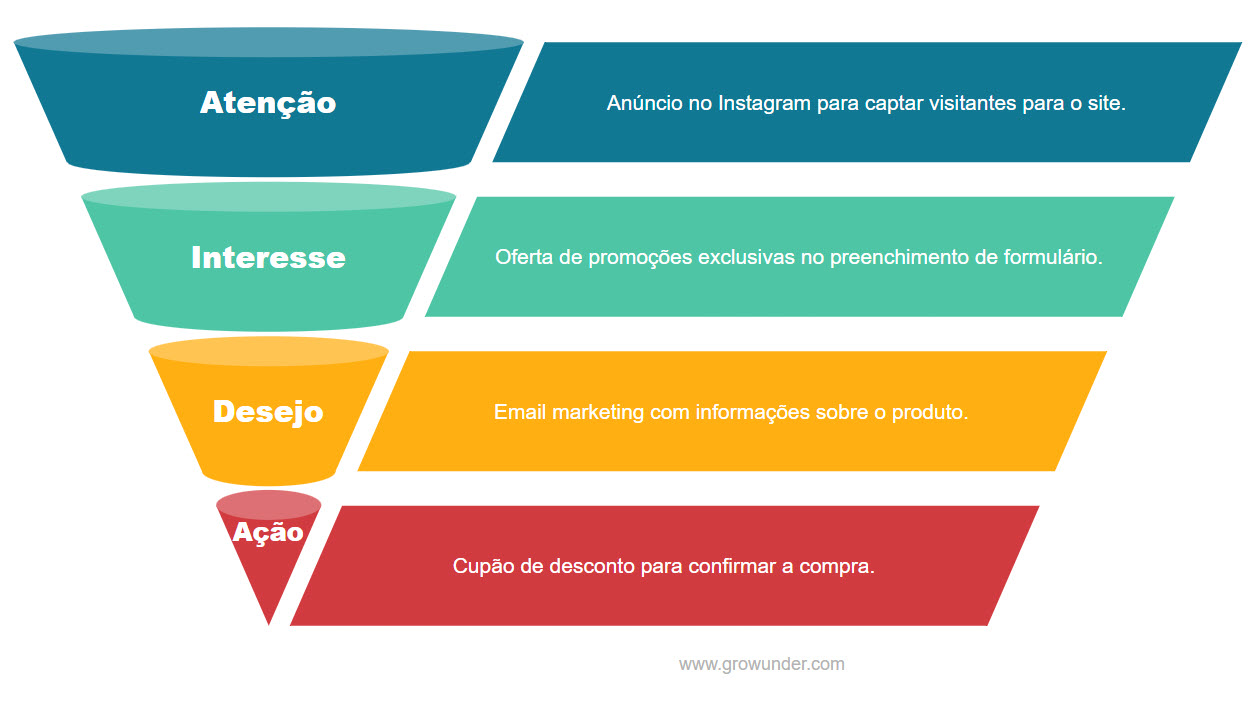 Atenção

Anúncio no Instagram para captar visitantes para o site.

Interesse

Oferta de promoções exclusivas no preenchimento de formulário.

Desejo

Email marketing com informações sobre o produto.

Ação

Cupão de desconto para confirmar a compra.

www.growunder.com